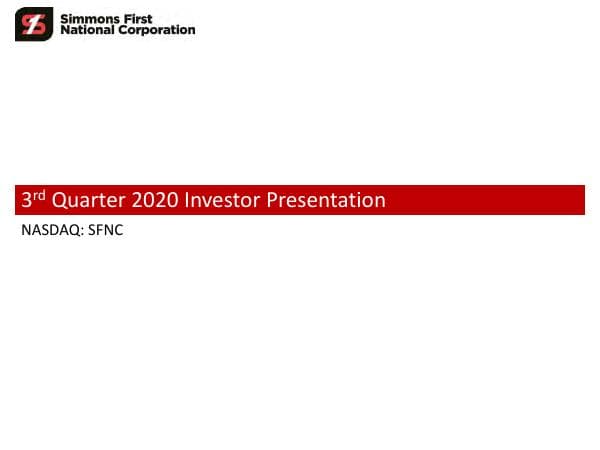 Simmons First National Corporation

3rd Quarter 2020 Investor Presentation

NASDAQ: SFNC